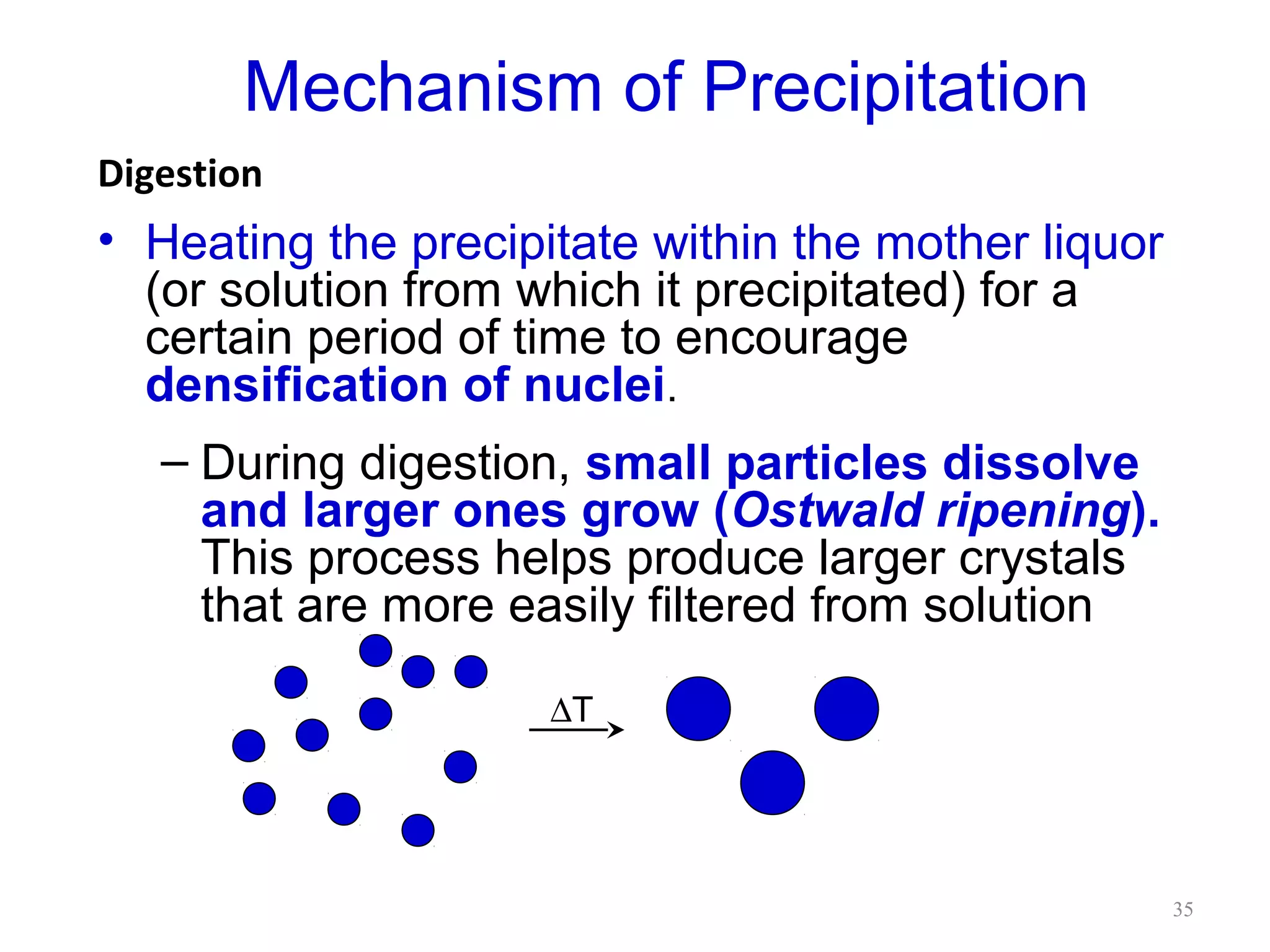 Mechanism of Precipitation

Digestion

• Heating the precipitate within the mother liquor (or solution from which it precipitated) for a certain period of time to encourage densification of nuclei.

– During digestion, small particles dissolve and larger ones grow (Ostwald ripening). This process helps produce larger crystals that are more easily filtered from solution

$\Delta T$

35